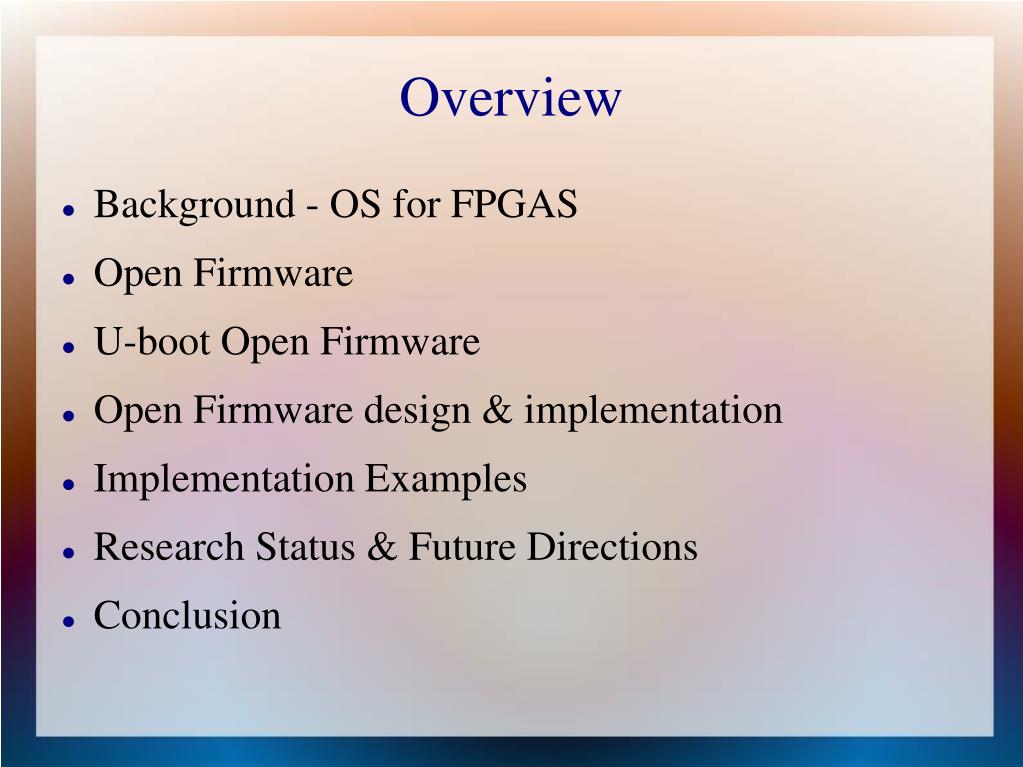 Overview

- Background - OS for FPGAS
- Open Firmware
- U-boot Open Firmware
- Open Firmware design & implementation
- Implementation Examples
- Research Status & Future Directions
- Conclusion